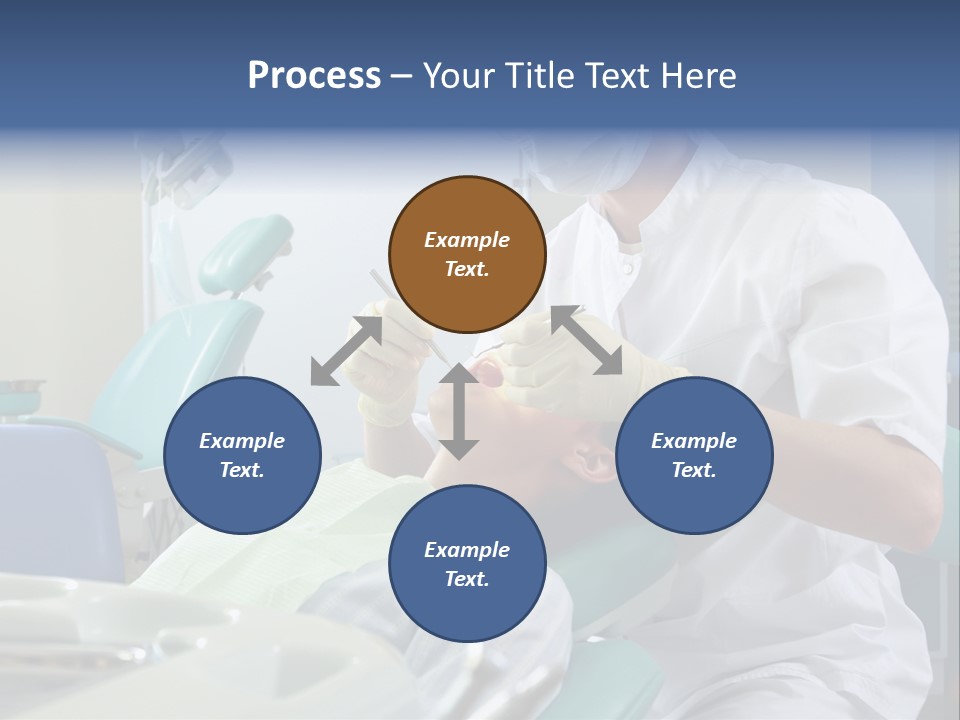 Process – Your Title Text Here

Example Text.

Example Text.

Example Text.

Example Text.